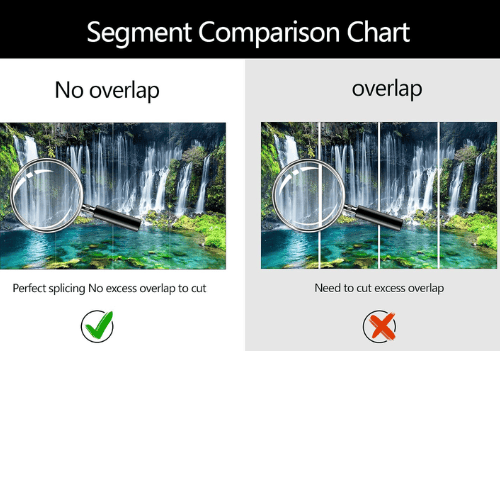 Segment Comparison Chart

No overlap

Perfect splicing No excess overlap to cut

overlap

Need to cut excess overlap